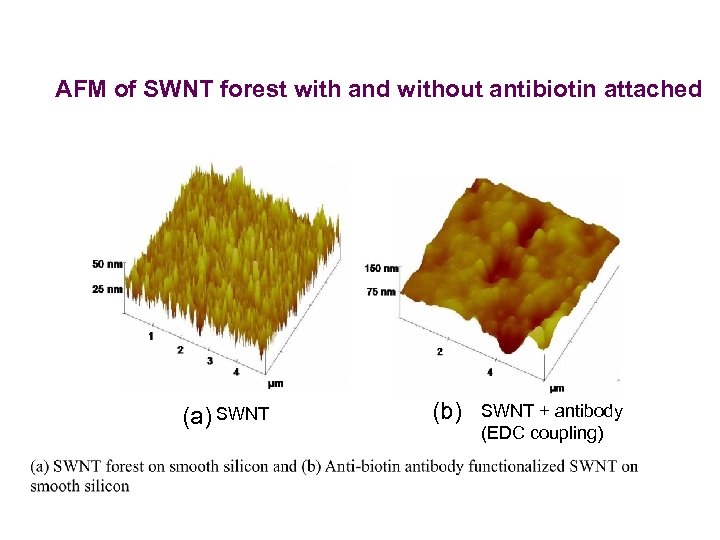 AFM of SWNT forest with and without antibiotin attached

50 nm
25 nm
1
2
3
4
µm

150 nm
75 nm
2
4
µm

(a) SWNT

(b) SWNT + antibody (EDC coupling)

(a) SWNT forest on smooth silicon and (b) Anti-biotin antibody functionalized SWNT on smooth silicon